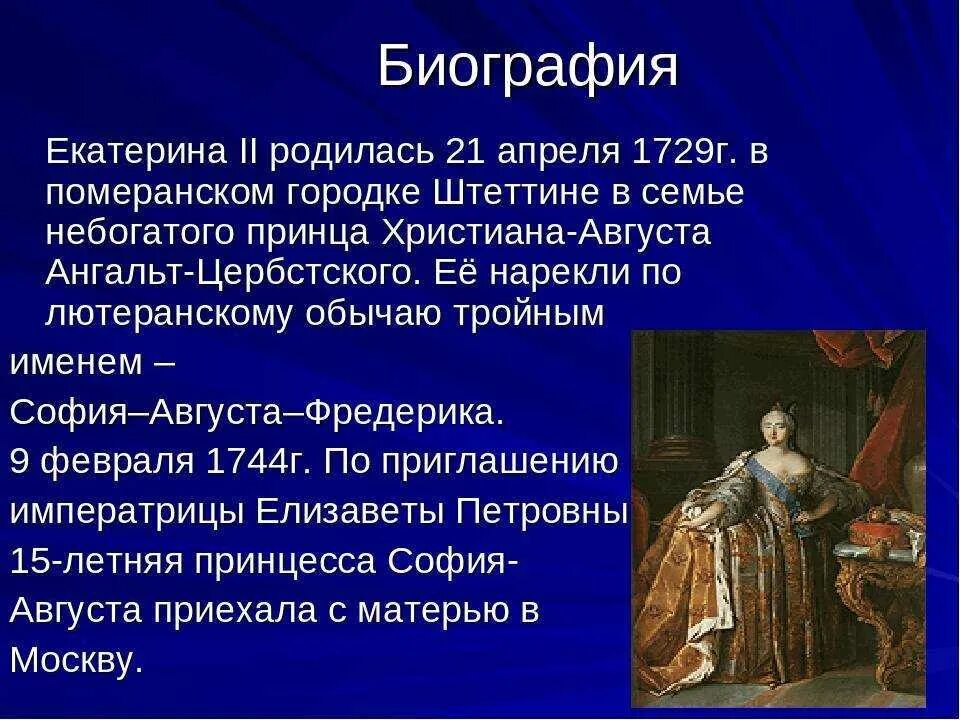 Биография

Екатерина II родилась 21 апреля 1729г. в померанском городке Штеттине в семье небогатого принца Христиана-Августа Ангальт-Цербстского. Её нарекли по лютеранскому обычаю тройным именем – София–Августа–Фредерика.

9 февраля 1744г. По приглашению императрицы Елизаветы Петровны 15-летняя принцесса София-Августа приехала с матерью в Москву.